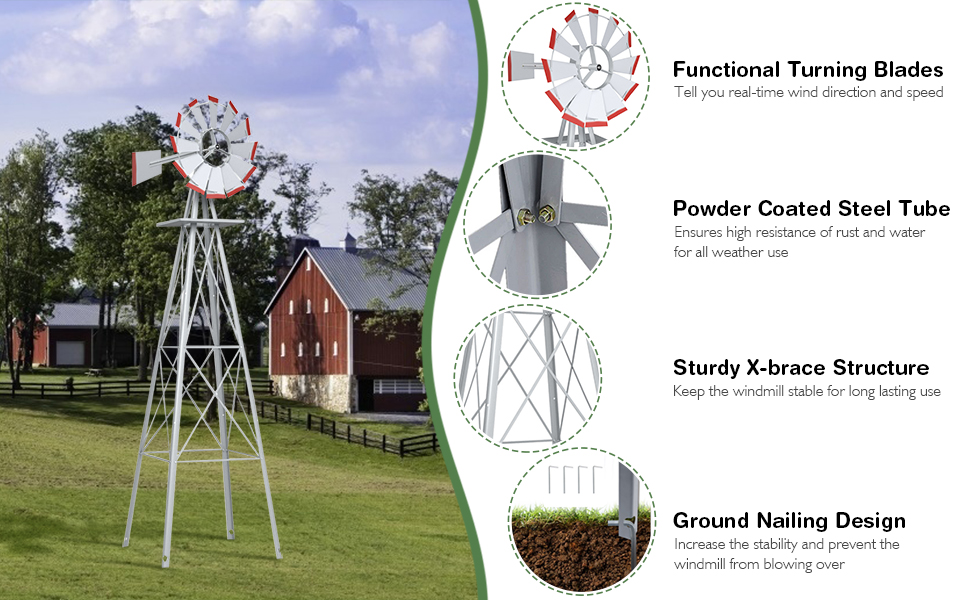 Functional Turning Blades
Tell you real-time wind direction and speed

Powder Coated Steel Tube
Ensures high resistance of rust and water for all weather use

Sturdy X-brace Structure
Keep the windmill stable for long lasting use

Ground Nailing Design
Increase the stability and prevent the windmill from blowing over